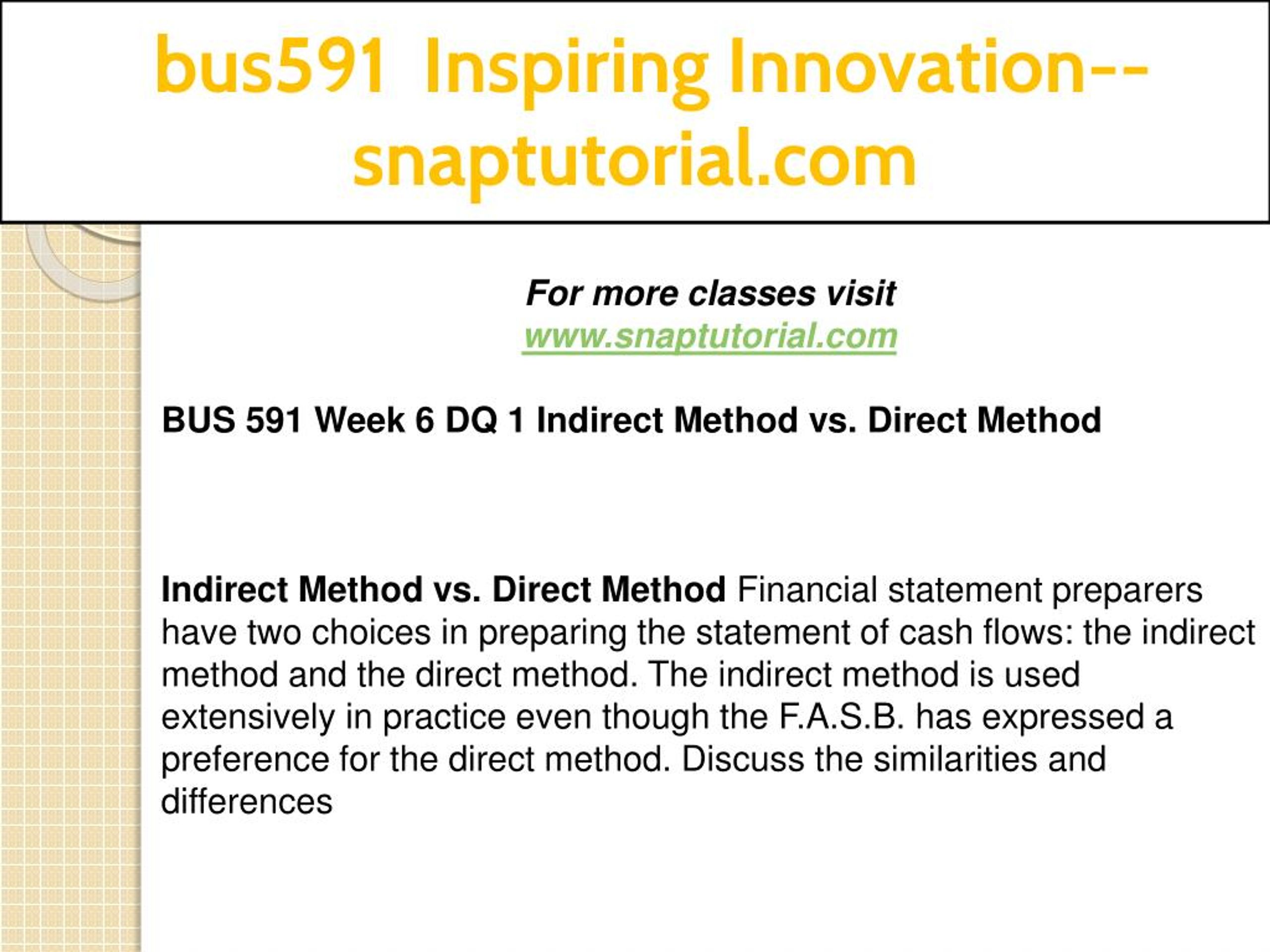 bus591 Inspiring Innovation--snaptutorial.com

For more classes visit
www.snaptutorial.com

BUS 591 Week 6 DQ 1 Indirect Method vs. Direct Method

Indirect Method vs. Direct Method Financial statement preparers have two choices in preparing the statement of cash flows: the indirect method and the direct method. The indirect method is used extensively in practice even though the F.A.S.B. has expressed a preference for the direct method. Discuss the similarities and differences